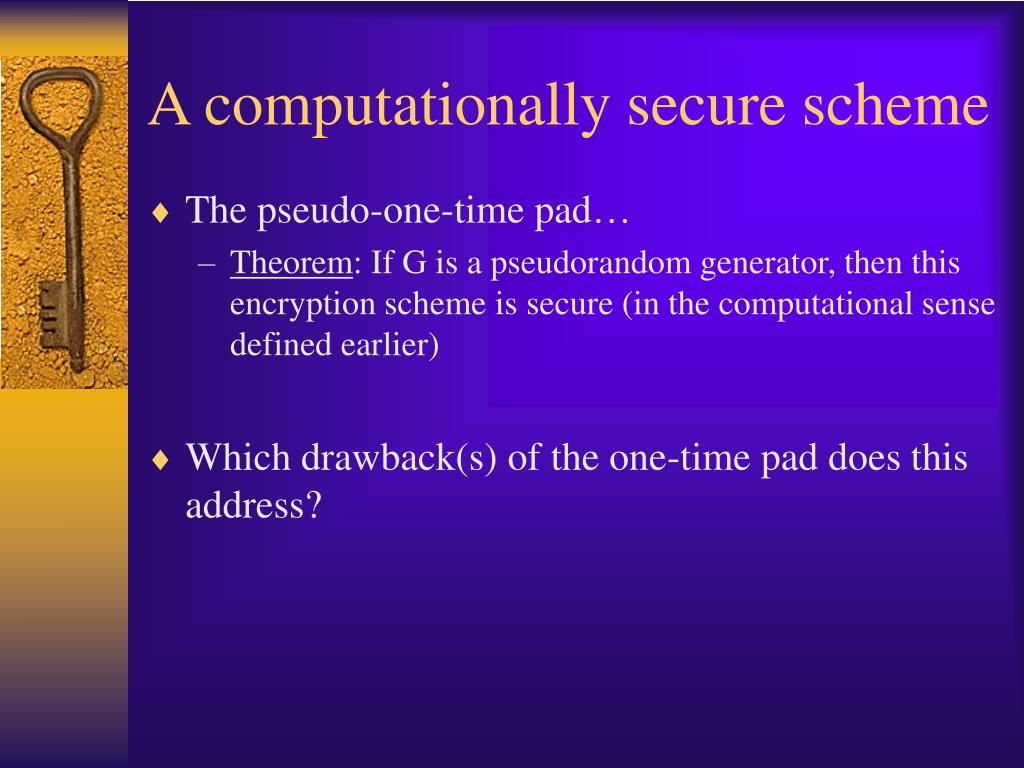 A computationally secure scheme

♦ The pseudo-one-time pad…
– Theorem: If G is a pseudorandom generator, then this encryption scheme is secure (in the computational sense defined earlier)

♦ Which drawback(s) of the one-time pad does this address?